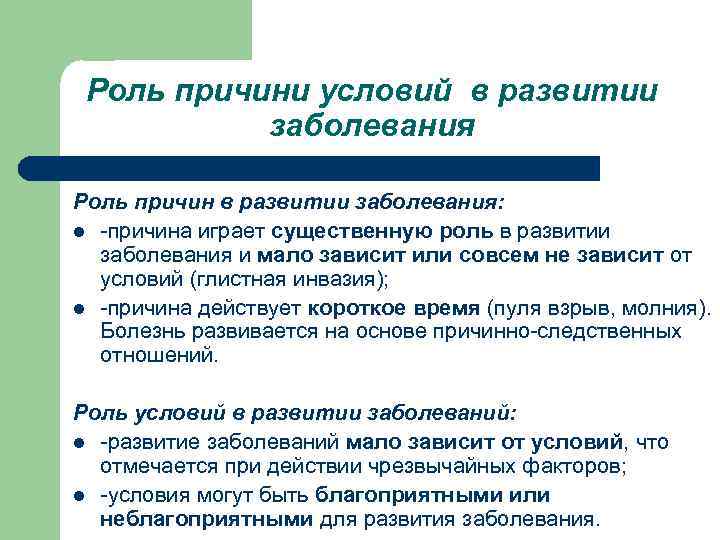 Роль причини условий в развитии заболевания

Роль причин в развитии заболевания:

- -причина играет существенную роль в развитии заболевания и мало зависит или совсем не зависит от условий (глистная инвазия);
- -причина действует короткое время (пуля взрыв, молния). Болезнь развивается на основе причинно-следственных отношений.

Роль условий в развитии заболеваний:

- -развитие заболеваний мало зависит от условий, что отмечается при действии чрезвычайных факторов;
- -условия могут быть благоприятными или неблагоприятными для развития заболевания.